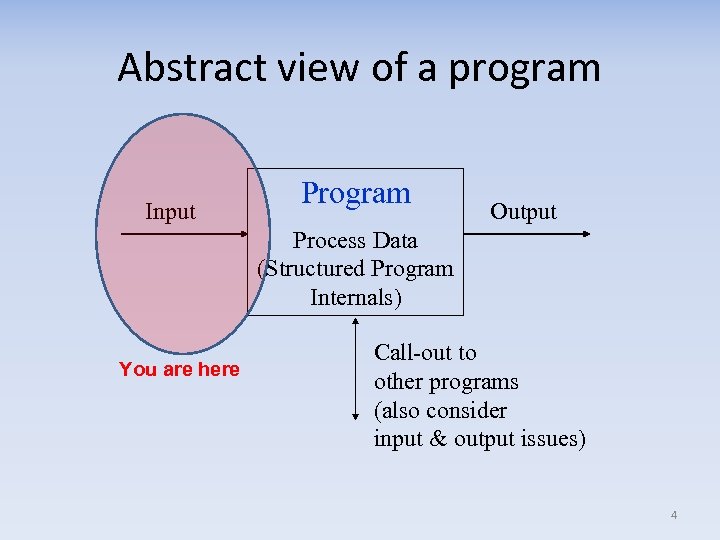 Abstract view of a program

Input

Program

Process Data (Structured Program Internals)

Output

You are here

Call-out to other programs (also consider input & output issues)

4